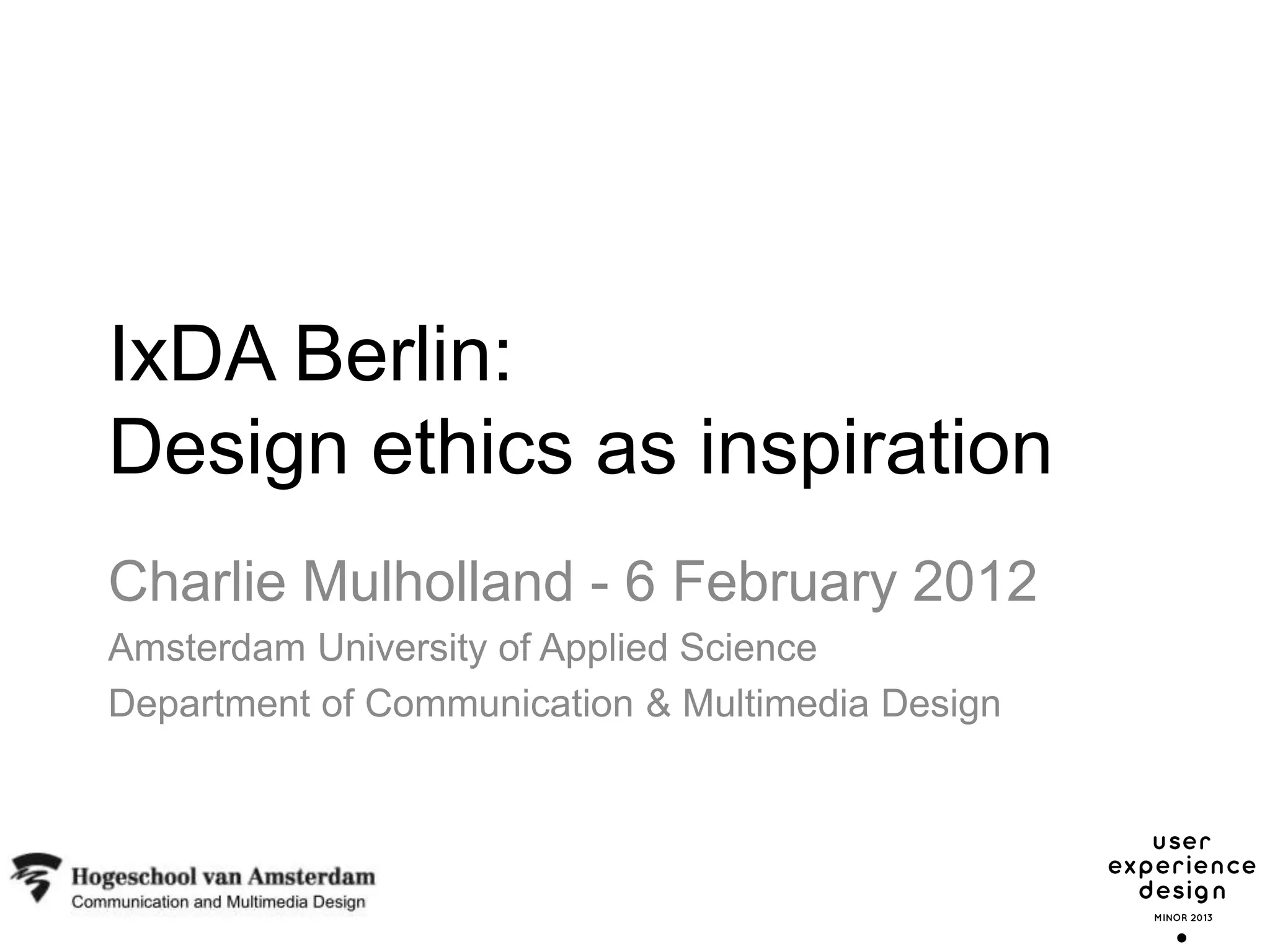 IxDA Berlin:
Design ethics as inspiration

Charlie Mulholland - 6 February 2012

Amsterdam University of Applied Science

Department of Communication & Multimedia Design

Hogeschool van Amsterdam
Communication and Multimedia Design

user
experience
design
MINOR 2013